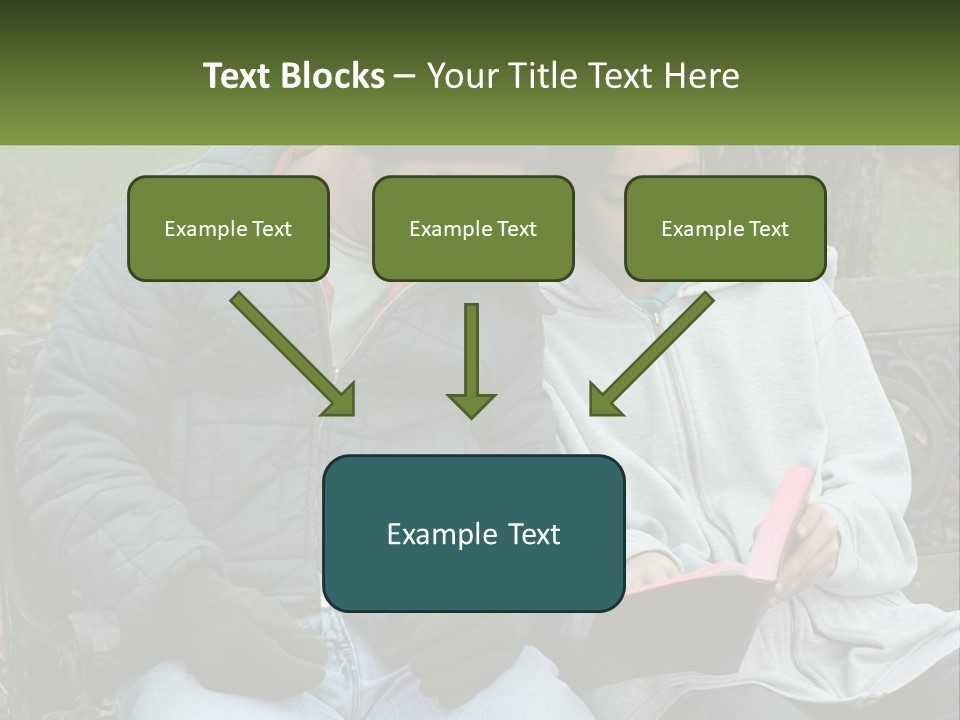 Text Blocks – Your Title Text Here

Example Text

Example Text

Example Text

Example Text